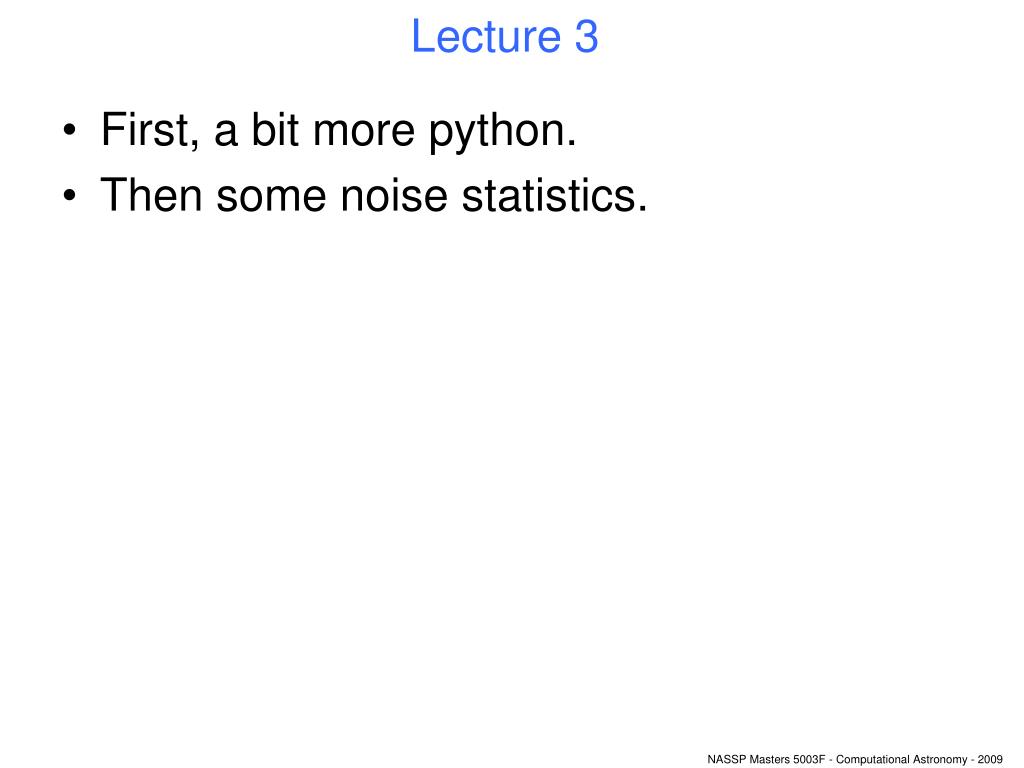 Lecture 3

• First, a bit more python.
• Then some noise statistics.

NASSP Masters 5003F - Computational Astronomy - 2009